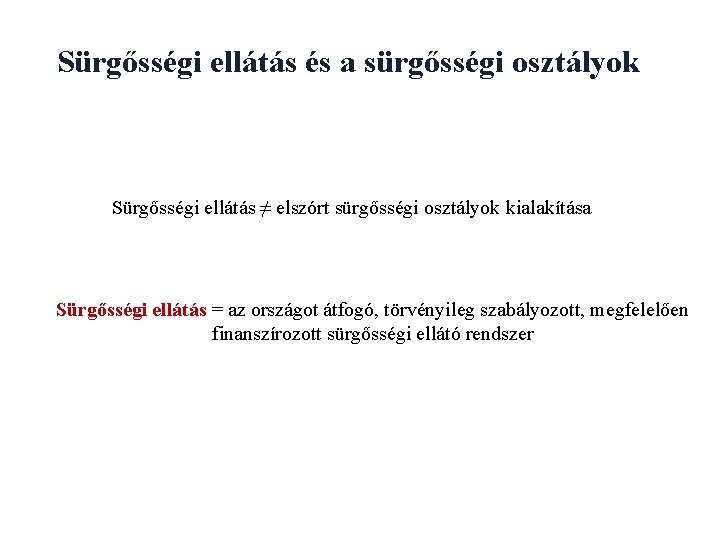 Sürgősségi ellátás és a sürgősségi osztályok

Sürgősségi ellátás $\neq$ elszórt sürgősségi osztályok kialakítása

Sürgősségi ellátás = az országot átfogó, törvényileg szabályozott, megfelelően finanszírozott sürgősségi ellátó rendszer